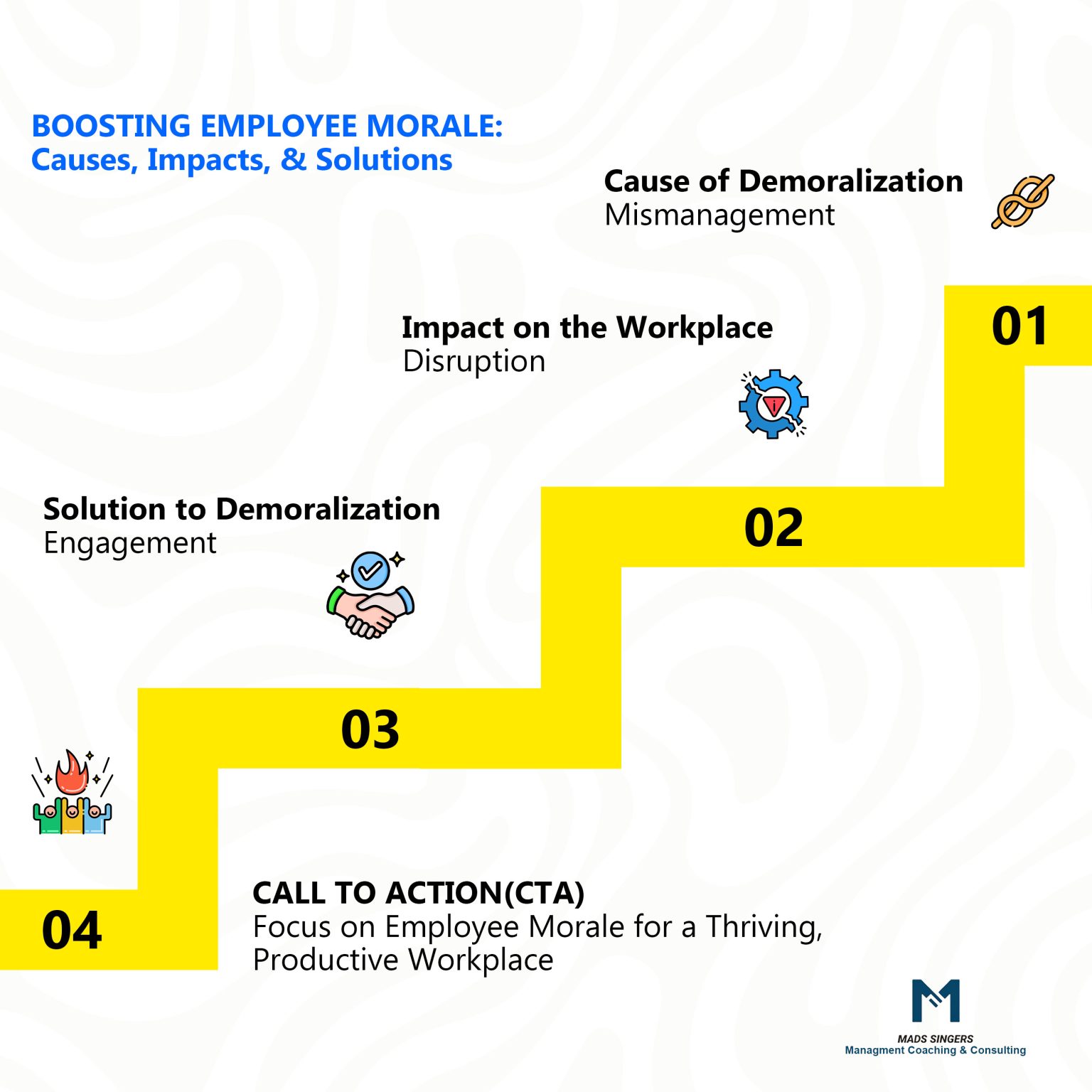 BOOSTING EMPLOYEE MORALE:
Causes, Impacts, & Solutions

Cause of Demoralization
Mismanagement

01

Impact on the Workplace
Disruption

02

Solution to Demoralization
Engagement

03

04

CALL TO ACTION(CTA)
Focus on Employee Morale for a Thriving, Productive Workplace

MADS SINGERS
Managment Coaching & Consulting